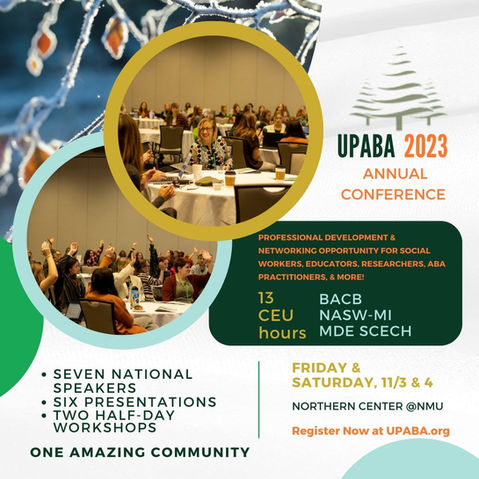 UPABA 2023
ANNUAL CONFERENCE

PROFESSIONAL DEVELOPMENT & NETWORKING OPPORTUNITY FOR SOCIAL WORKERS, EDUCATORS, RESEARCHERS, ABA PRACTITIONERS, & MORE!

13 CEU hours

BACB
NASW-MI
MDE SCECH

• SEVEN NATIONAL SPEAKERS
• SIX PRESENTATIONS
• TWO HALF-DAY WORKSHOPS

ONE AMAZING COMMUNITY

FRIDAY & SATURDAY, 11/3 & 4

NORTHERN CENTER @NMU

Register Now at UPABA.org